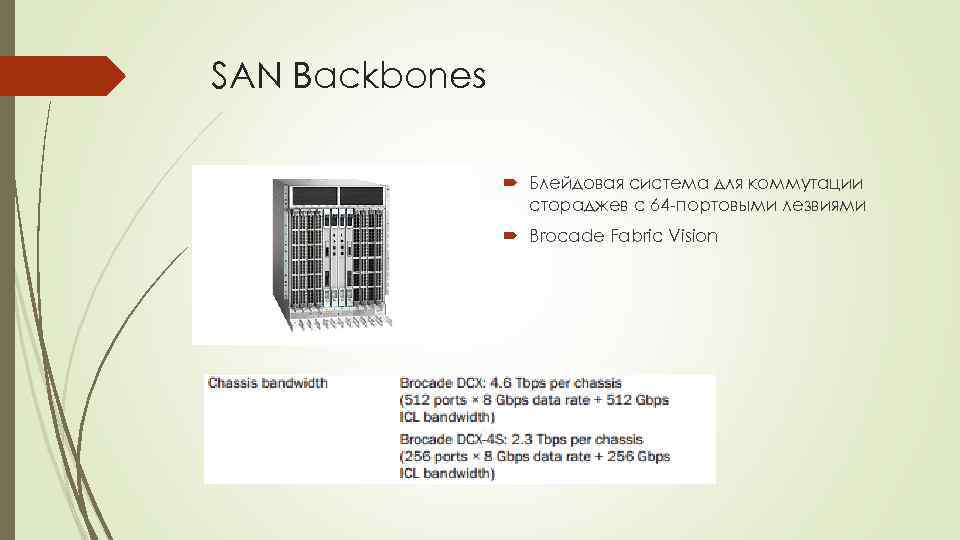 SAN Backbones

Блейдовая система для коммутации стораджев с 64-портовыми лезвиями

Brocade Fabric Vision

| Chassis bandwidth | Brocade DCX: 4.6 Tbps per chassis (512 ports × 8 Gbps data rate + 512 Gbps ICL bandwidth) Brocade DCX-4S: 2.3 Tbps per chassis (256 ports × 8 Gbps data rate + 256 Gbps ICL bandwidth) |
|---|---|